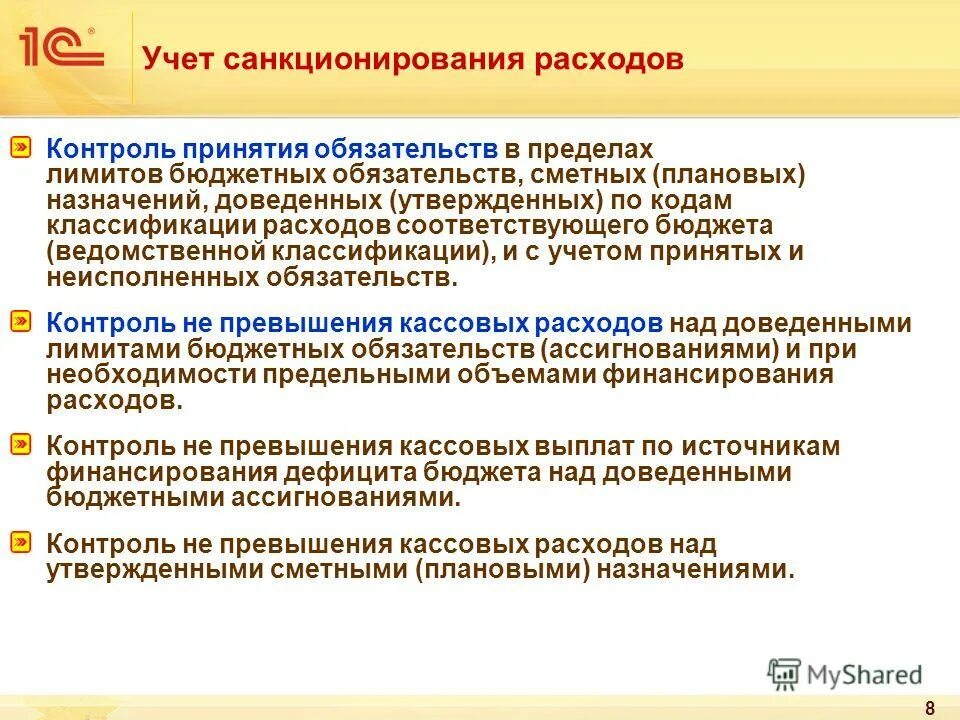 1С

Учет санкционирования расходов

Контроль принятия обязательств в пределах лимитов бюджетных обязательств, сметных (плановых) назначений, доведенных (утвержденных) по кодам классификации расходов соответствующего бюджета (ведомственной классификации), и с учетом принятых и неисполненных обязательств.

Контроль не превышения кассовых расходов над доведенными лимитами бюджетных обязательств (ассигнованиями) и при необходимости предельными объемами финансирования расходов.

Контроль не превышения кассовых выплат по источникам финансирования дефицита бюджета над доведенными бюджетными ассигнованиями.

Контроль не превышения кассовых расходов над утвержденными сметными (плановыми) назначениями.

MyShared

8